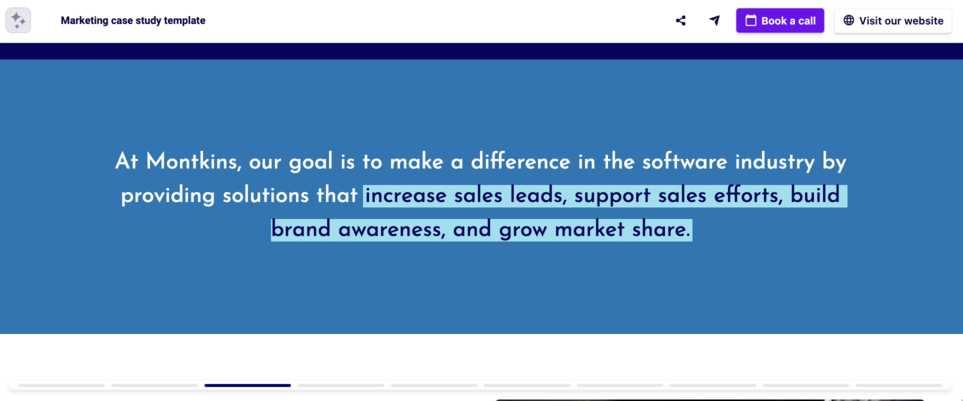 Marketing case study template

Book a call

Visit our website

At Montkins, our goal is to make a difference in the software industry by providing solutions that increase sales leads, support sales efforts, build brand awareness, and grow market share.